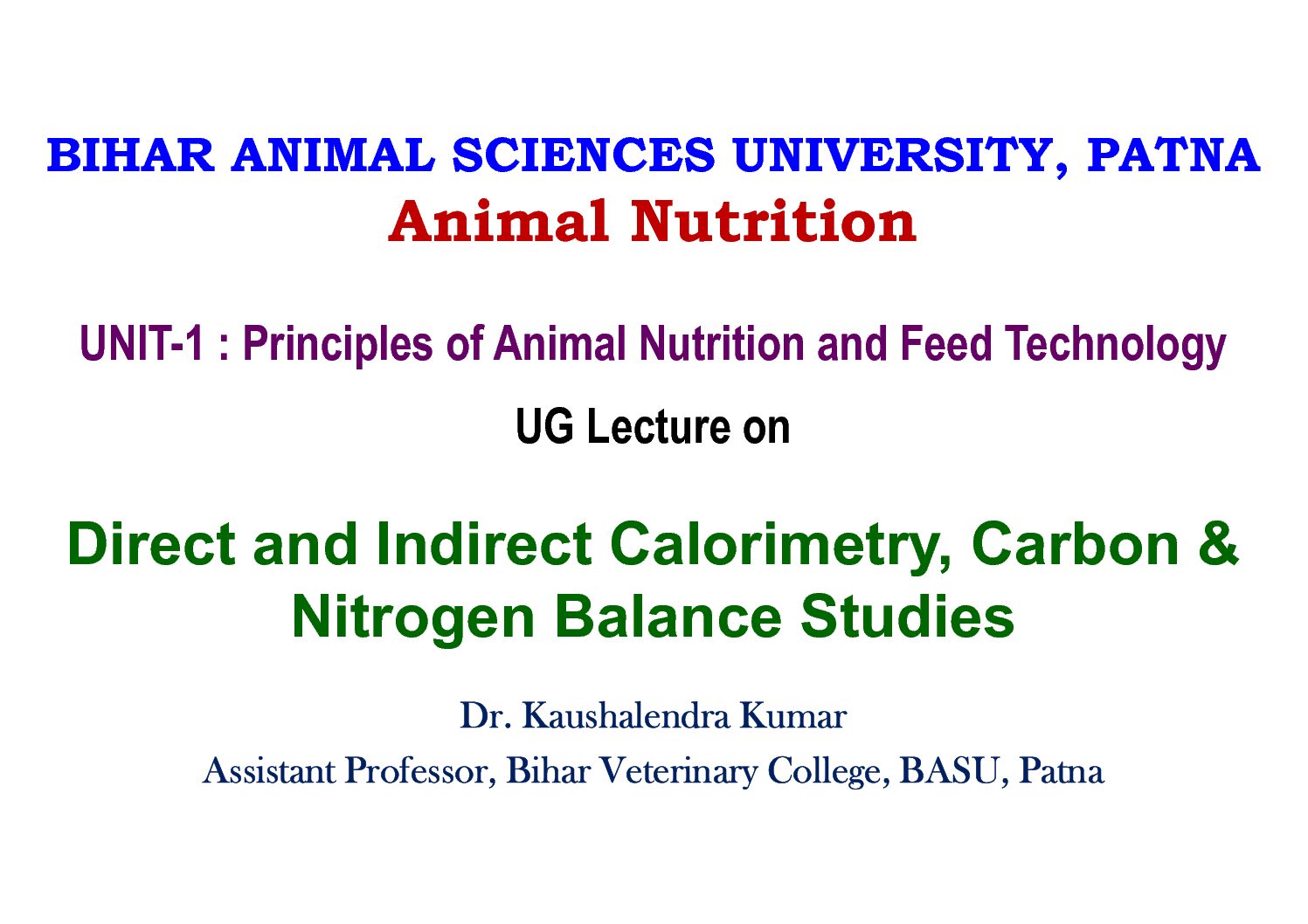 BIHAR ANIMAL SCIENCES UNIVERSITY, PATNA
Animal Nutrition

UNIT-1 : Principles of Animal Nutrition and Feed Technology

UG Lecture on

Direct and Indirect Calorimetry, Carbon & Nitrogen Balance Studies

Dr. Kaushalendra Kumar
Assistant Professor, Bihar Veterinary College, BASU, Patna